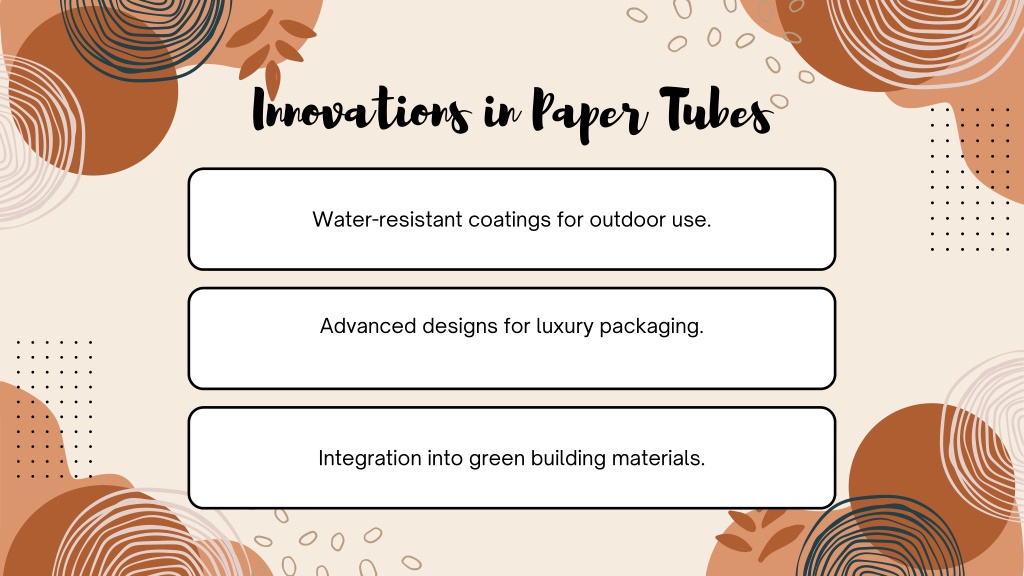 Innovations in Paper Tubes

Water-resistant coatings for outdoor use.

Advanced designs for luxury packaging.

Integration into green building materials.